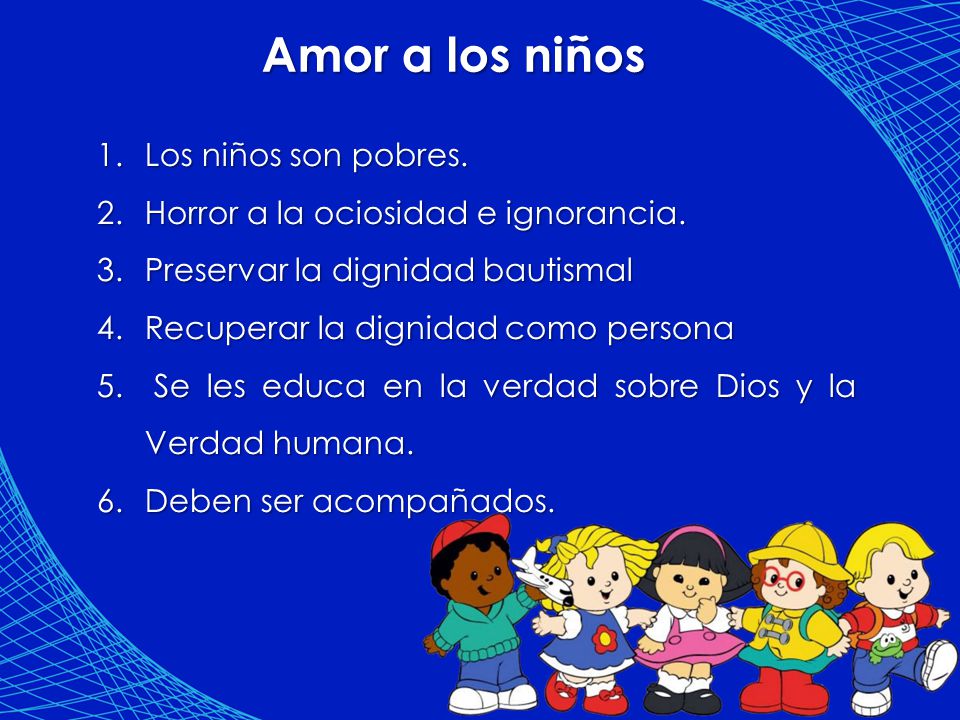 Amor a los niños

1. Los niños son pobres.
2. Horror a la ociosidad e ignorancia.
3. Preservar la dignidad bautismal
4. Recuperar la dignidad como persona
5. Se les educa en la verdad sobre Dios y la Verdad humana.
6. Deben ser acompañados.